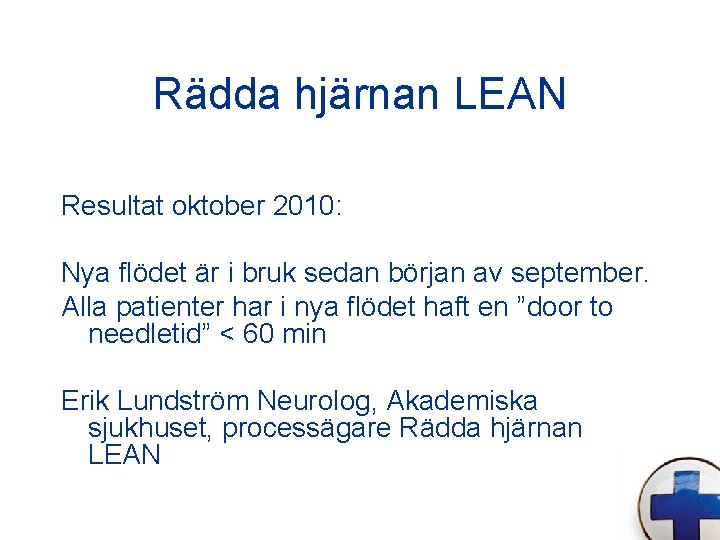 Rädda hjärnan LEAN

Resultat oktober 2010:

Nya flödet är i bruk sedan början av september.
Alla patienter har i nya flödet haft en ”door to needletid” < 60 min

Erik Lundström Neurolog, Akademiska sjukhuset, processägare Rädda hjärnan LEAN